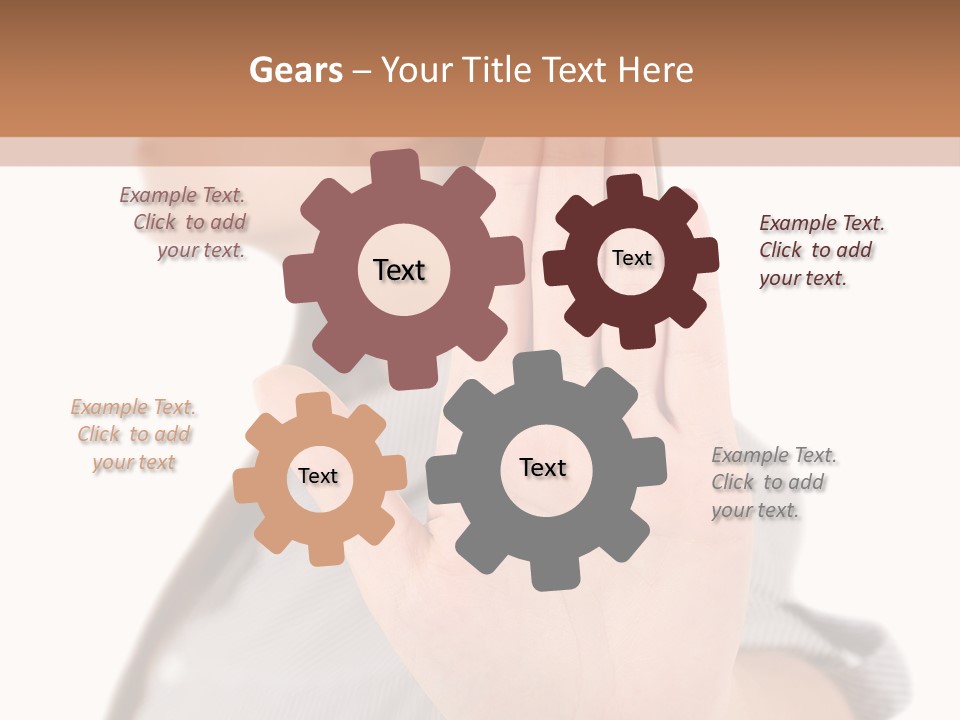 Gears – Your Title Text Here

Example Text. Click to add your text.

Text

Text

Example Text. Click to add your text.

Example Text. Click to add your text

Text

Text

Example Text. Click to add your text.